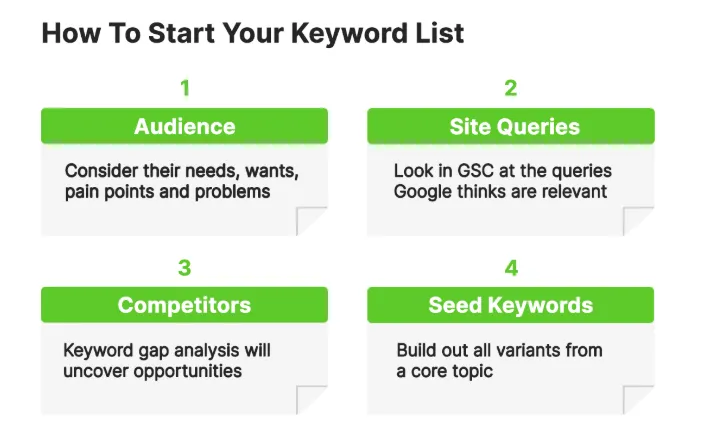 How To Start Your Keyword List

1

Audience

Consider their needs, wants, pain points and problems

2

Site Queries

Look in GSC at the queries Google thinks are relevant

3

Competitors

Keyword gap analysis will uncover opportunities

4

Seed Keywords

Build out all variants from a core topic